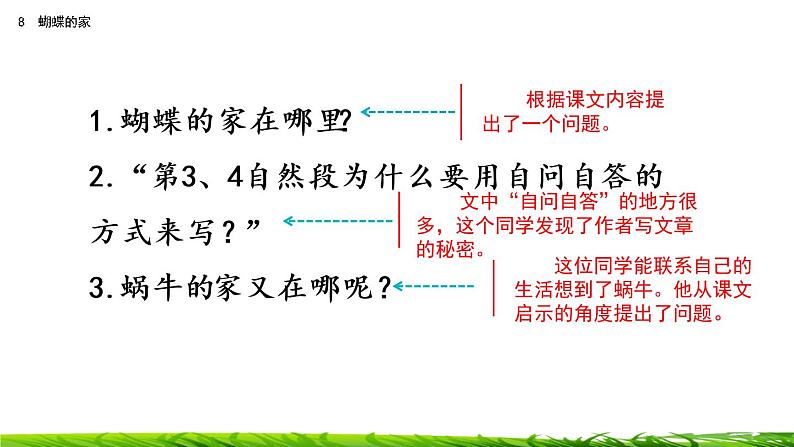 8 蝴蝶的家

1.蝴蝶的家在哪里?

根据课文内容提出了一个问题。

2.“第3、4自然段为什么要用自问自答的方式来写?”

文中“自问自答”的地方很多，这个同学发现了作者写文章的秘密。

3.蜗牛的家又在哪呢?

这位同学能联系自己的生活想到了蜗牛。他从课文启示的角度提出了问题。